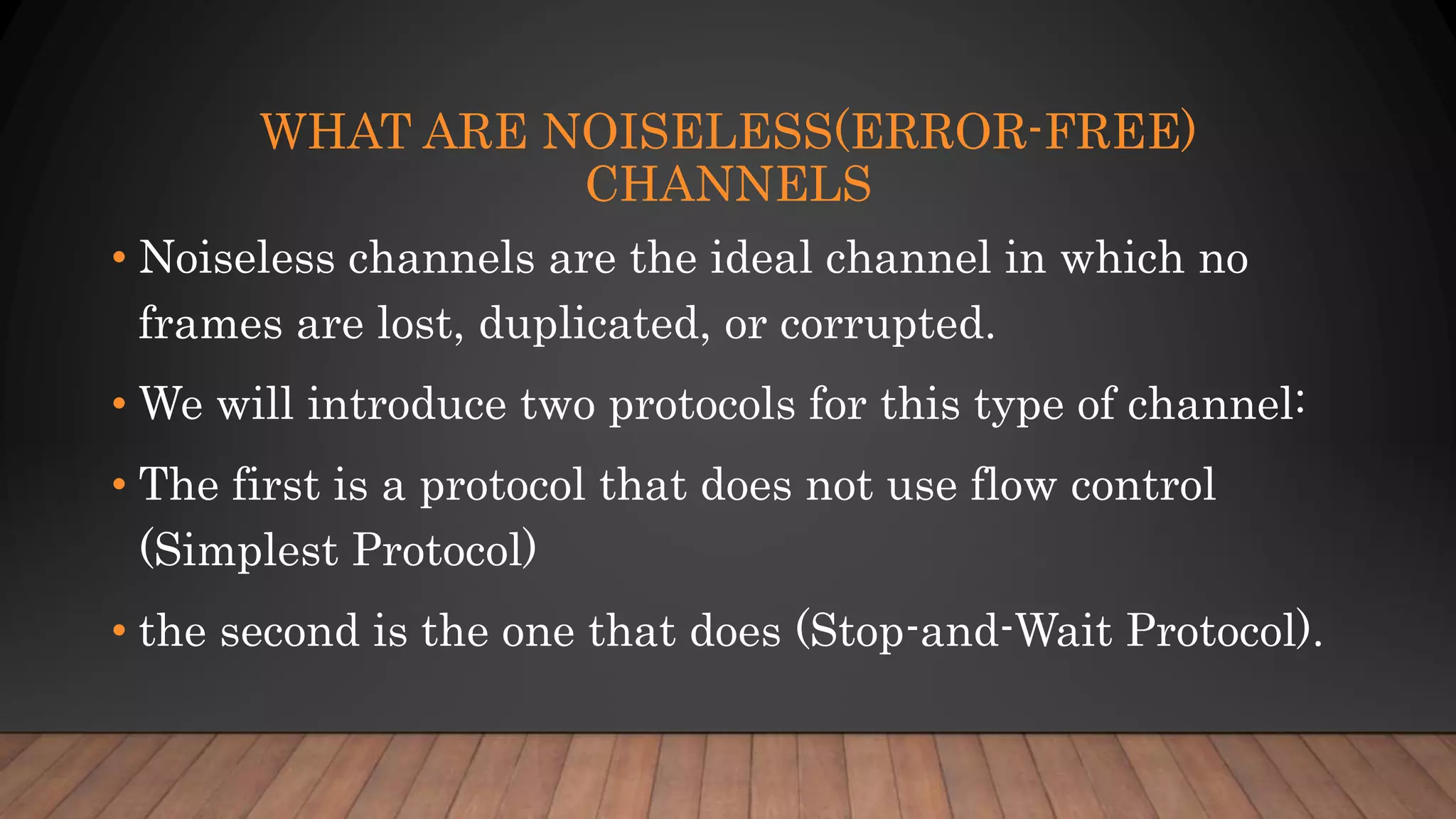 WHAT ARE NOISELESS(ERROR-FREE) CHANNELS

• Noiseless channels are the ideal channel in which no frames are lost, duplicated, or corrupted.

• We will introduce two protocols for this type of channel:

• The first is a protocol that does not use flow control (Simplest Protocol)

• the second is the one that does (Stop-and-Wait Protocol).